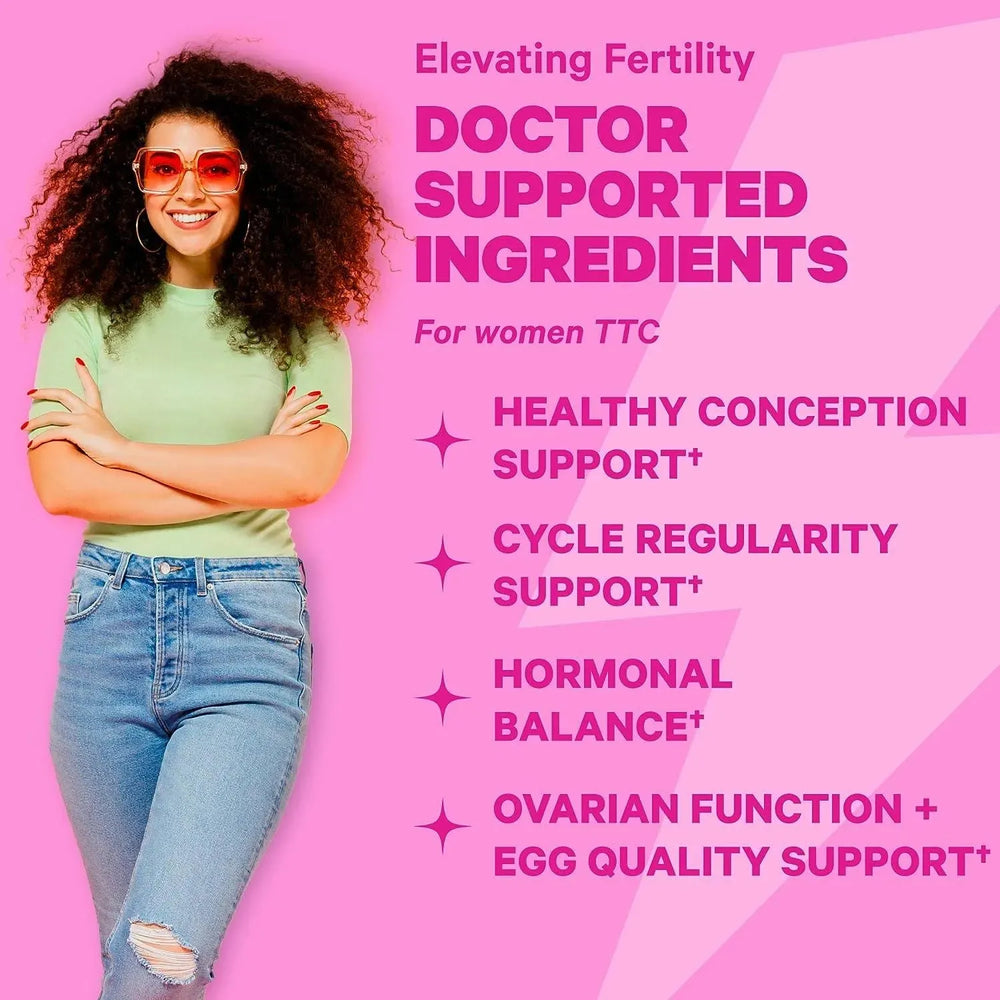 Elevating Fertility

DOCTOR SUPPORTED INGREDIENTS

For women TTC

HEALTHY CONCEPTION SUPPORT†

CYCLE REGULARITY SUPPORT†

HORMONAL BALANCE†

OVARIAN FUNCTION + EGG QUALITY SUPPORT†